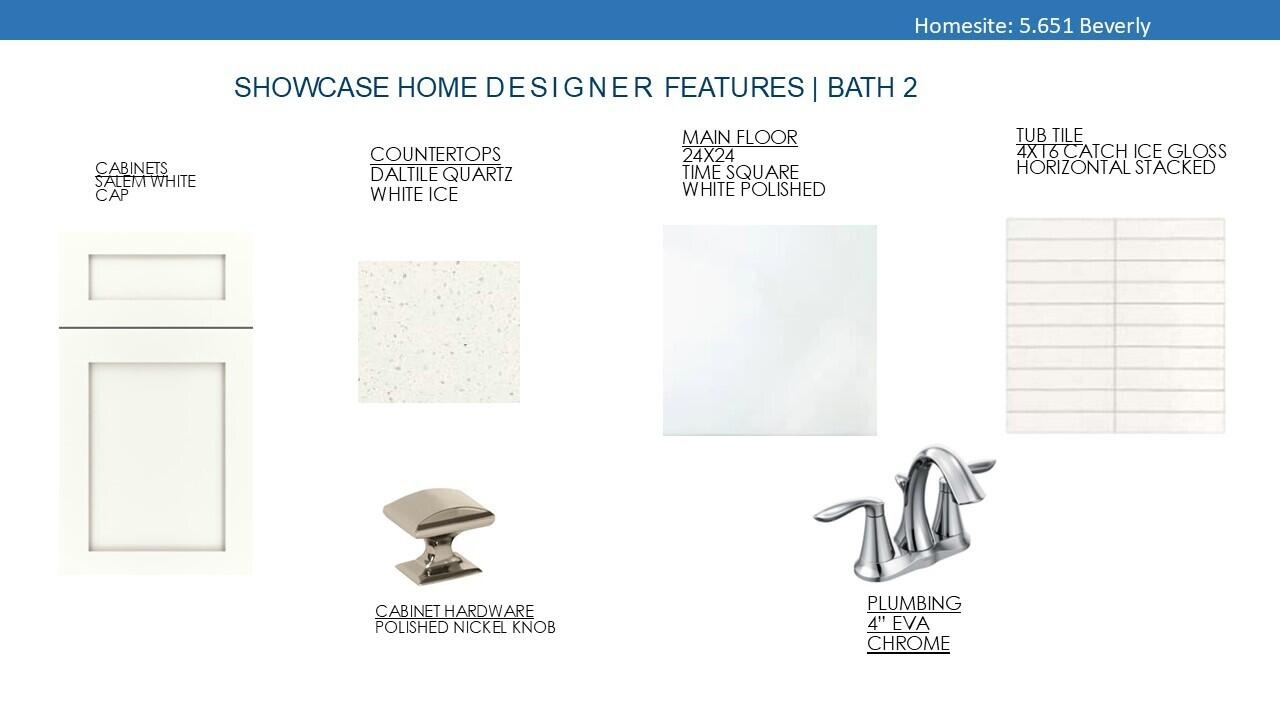 Homesite: 5.651 Beverly

SHOWCASE HOME DESIGNER FEATURES | BATH 2

CABINETS
SALEM WHITE
CAP

COUNTERTOPS
DALTILE QUARTZ
WHITE ICE

MAIN FLOOR
24X24
TIME SQUARE
WHITE POLISHED

TUB TILE
4X16 CATCH ICE GLOSS
HORIZONTAL STACKED

CABINET HARDWARE
POLISHED NICKEL KNOB

PLUMBING
4" EVA
CHROME